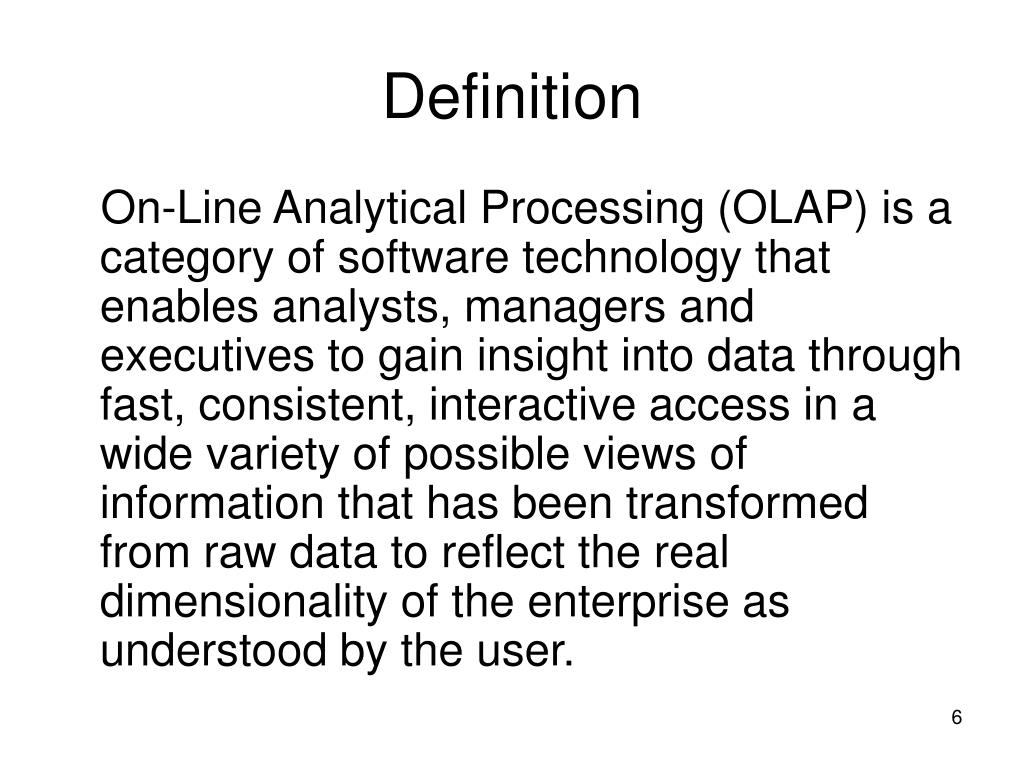 Definition

On-Line Analytical Processing (OLAP) is a category of software technology that enables analysts, managers and executives to gain insight into data through fast, consistent, interactive access in a wide variety of possible views of information that has been transformed from raw data to reflect the real dimensionality of the enterprise as understood by the user.

6